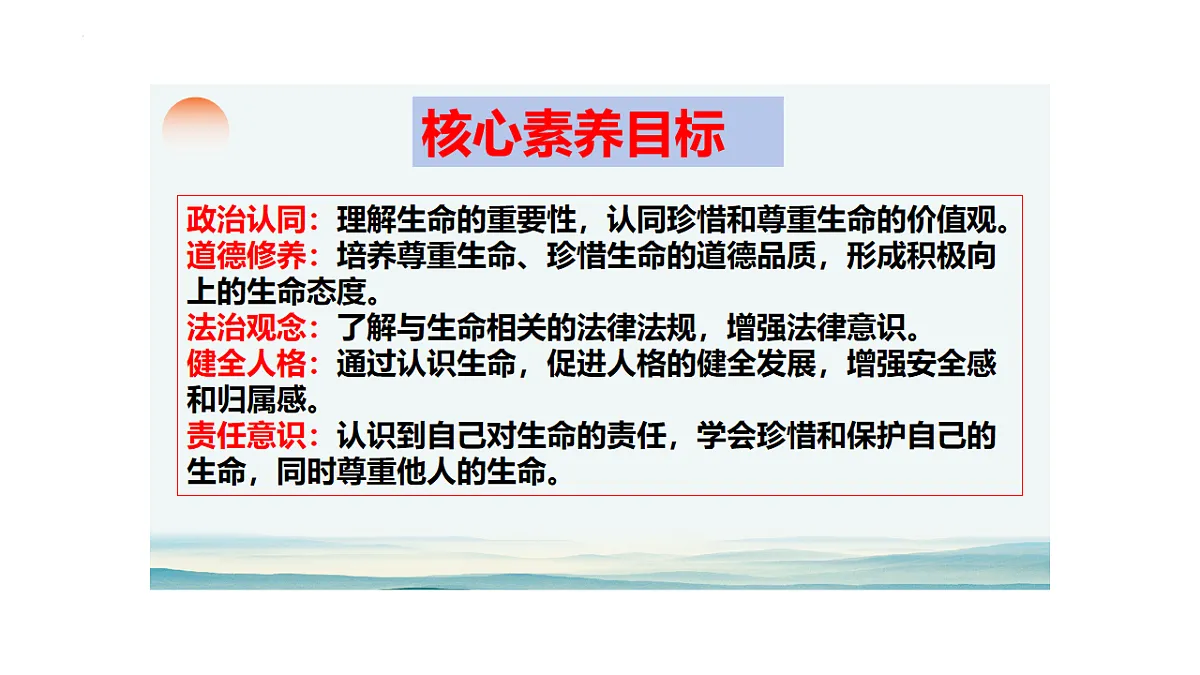 核心素养目标

政治认同：理解生命的重要性，认同珍惜和尊重生命的价值观。
道德修养：培养尊重生命、珍惜生命的道德品质，形成积极向上的生命态度。
法治观念：了解与生命相关的法律法规，增强法律意识。
健全人格：通过认识生命，促进人格的健全发展，增强安全感和归属感。
责任意识：认识到自己对生命的责任，学会珍惜和保护自己的生命，同时尊重他人的生命。